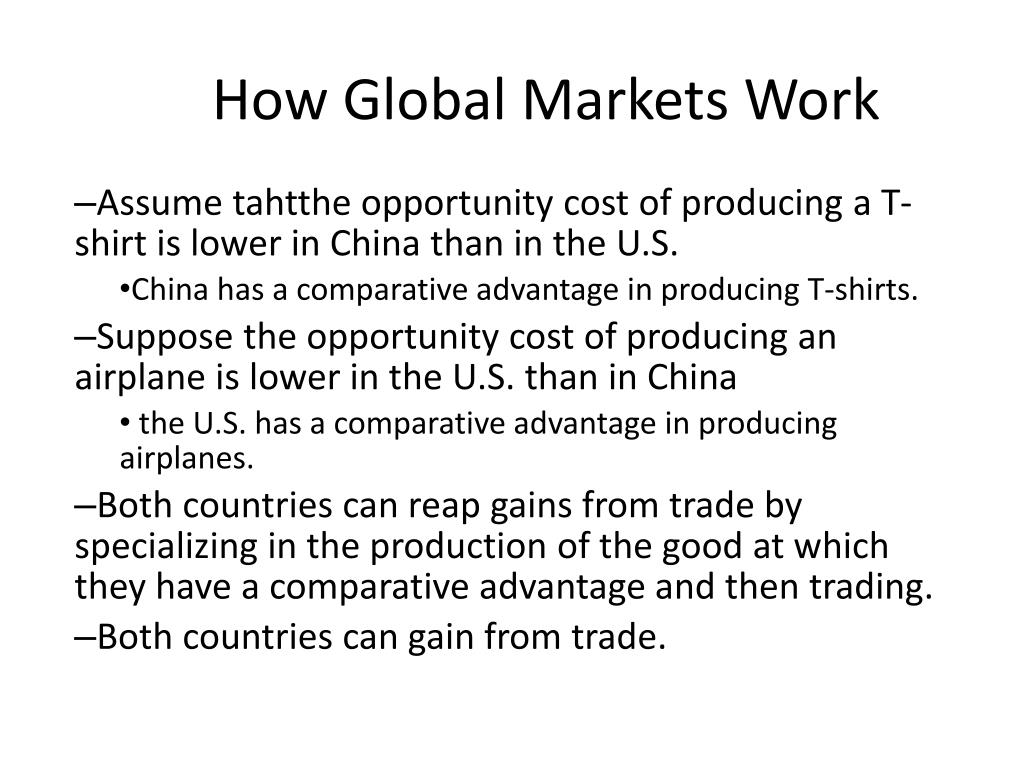 How Global Markets Work

–Assume tahtthe opportunity cost of producing a T-shirt is lower in China than in the U.S.

•China has a comparative advantage in producing T-shirts.

–Suppose the opportunity cost of producing an airplane is lower in the U.S. than in China

• the U.S. has a comparative advantage in producing airplanes.

–Both countries can reap gains from trade by specializing in the production of the good at which they have a comparative advantage and then trading.

–Both countries can gain from trade.